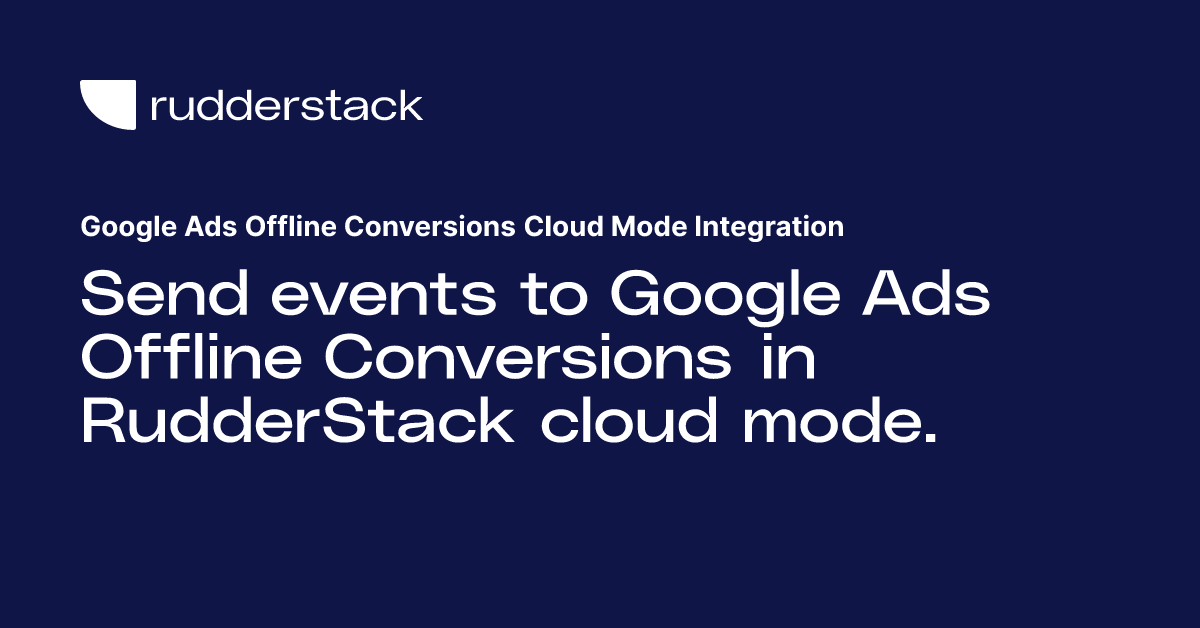 rudderstack

Google Ads Offline Conversions Cloud Mode Integration

Send events to Google Ads Offline Conversions in RudderStack cloud mode.